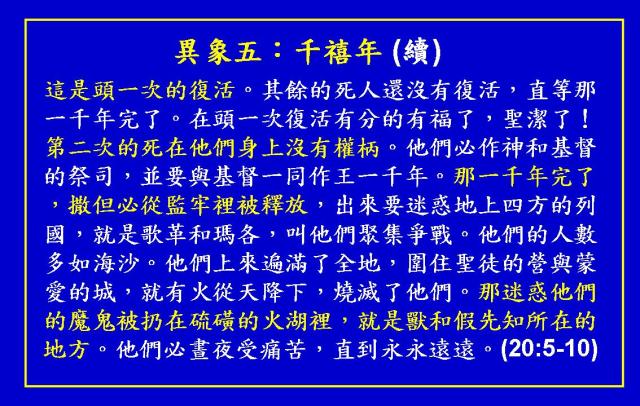 異象五：千禧年 (續)

這是頭一次的復活。其餘的死人還沒有復活，直等那一千年完了。在頭一次復活有分的有福了，聖潔了！第二次的死在他們身上沒有權柄。他們必作神和基督的祭司，並要與基督一同作王一千年。那一千年完了，撒但必從監牢裡被釋放，出來要迷惑地上四方的列國，就是歌革和瑪各，叫他們聚集爭戰。他們的人數多如海沙。他們上來遍滿了全地，圍住聖徒的營與蒙愛的城，就有火從天降下，燒滅了他們。那迷惑他們的魔鬼被扔在硫磺的火湖裡，就是獸和假先知所在的地方。他們必晝夜受痛苦，直到永永遠遠。(20:5-10)